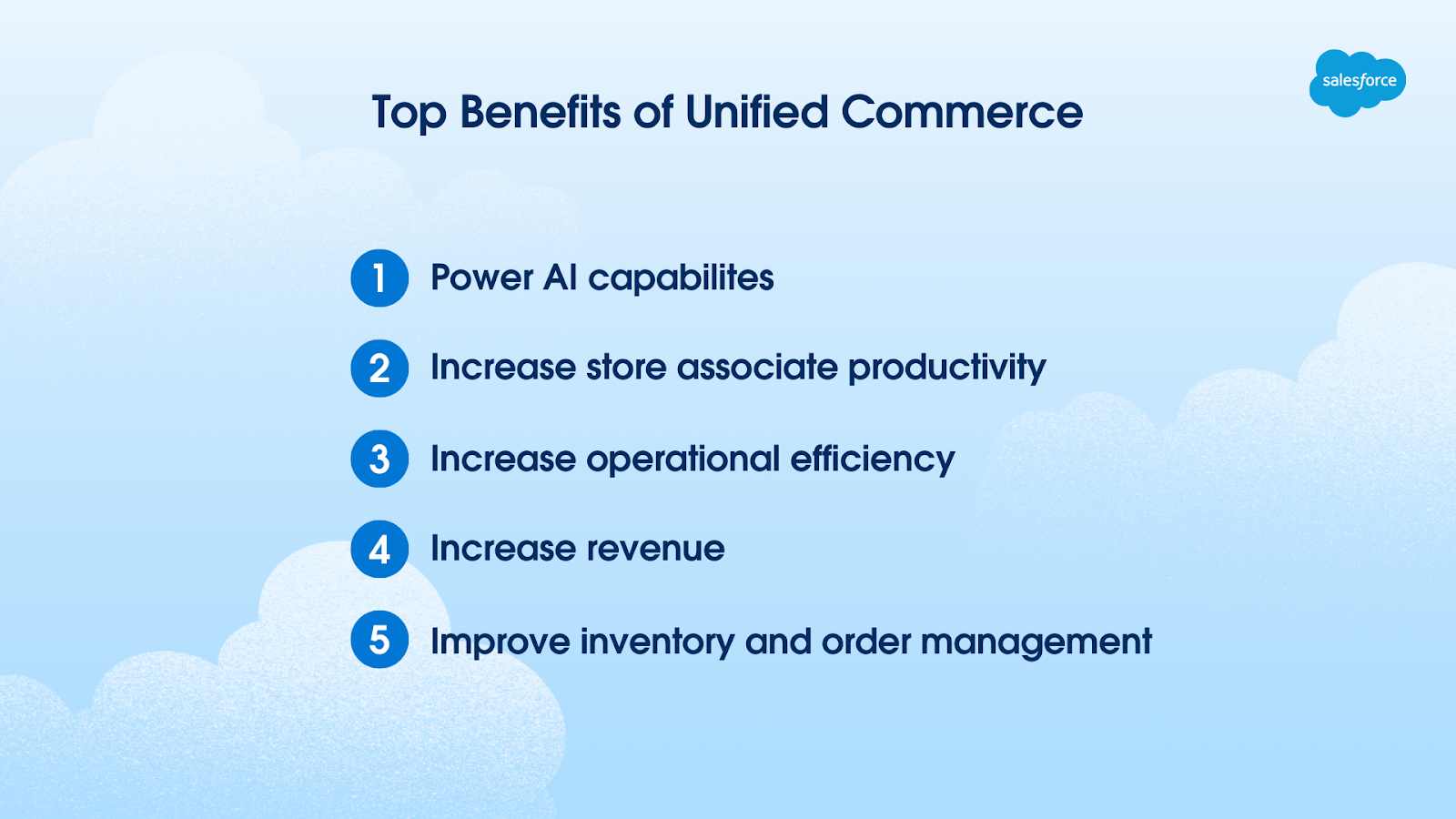 Top Benefits of Unified Commerce

salesforce

1 Power AI capabilites

2 Increase store associate productivity

3 Increase operational efficiency

4 Increase revenue

5 Improve inventory and order management